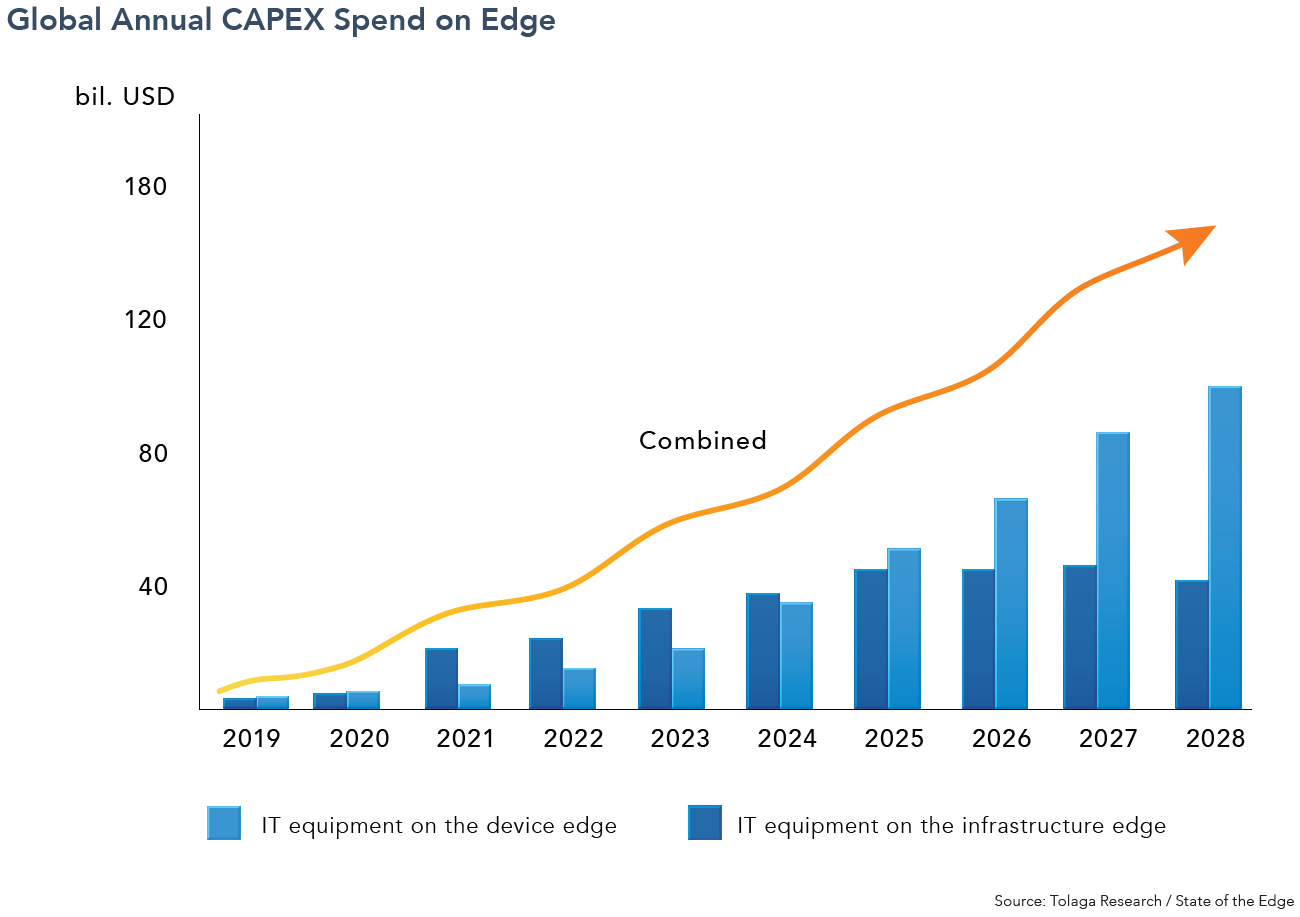 Global Annual CAPEX Spend on Edge

bil. USD

180

120

80

40

Combined

2019 2020 2021 2022 2023 2024 2025 2026 2027 2028

IT equipment on the device edge

IT equipment on the infrastructure edge

Source: Tolaga Research / State of the Edge